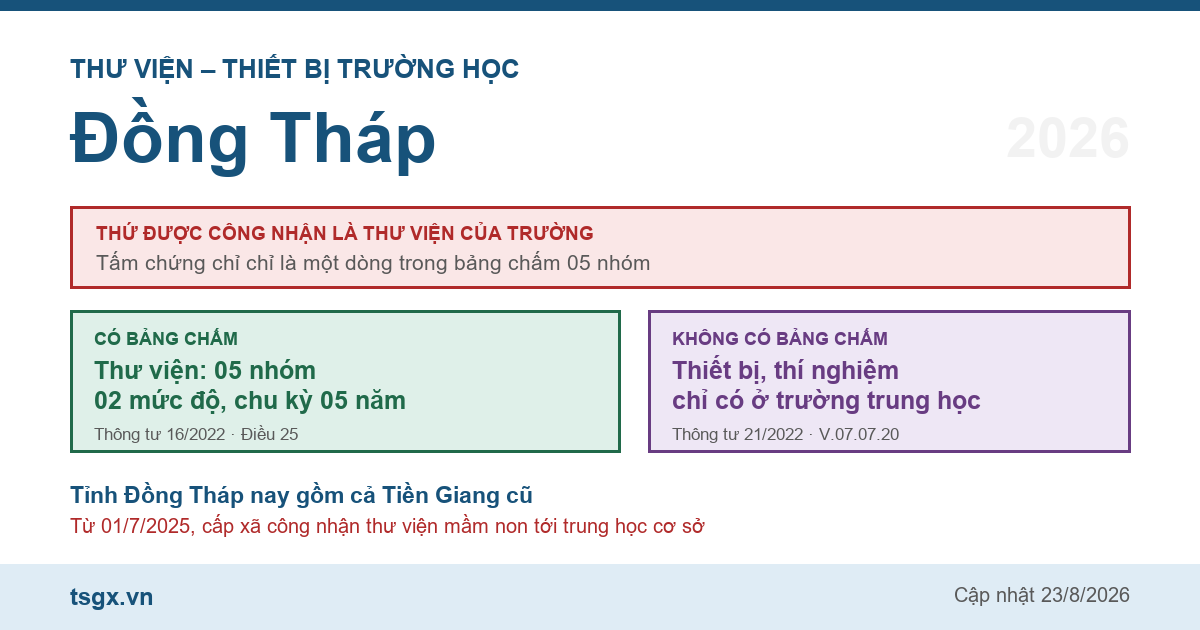 THƯ VIỆN – THIẾT BỊ TRƯỜNG HỌC

Đồng Tháp

2026

THỨ ĐƯỢC CÔNG NHẬN LÀ THƯ VIỆN CỦA TRƯỜNG
Tấm chứng chỉ chỉ là một dòng trong bảng chấm 05 nhóm

CÓ BẢNG CHẤM
Thư viện: 05 nhóm
02 mức độ, chu kỳ 05 năm
Thông tư 16/2022 · Điều 25

KHÔNG CÓ BẢNG CHẤM
Thiết bị, thí nghiệm
chỉ có ở trường trung học
Thông tư 21/2022 · V.07.07.20

Tỉnh Đồng Tháp nay gồm cả Tiền Giang cũ
Từ 01/7/2025, cấp xã công nhận thư viện mầm non tới trung học cơ sở

tsgx.vn

Cập nhật 23/8/2026